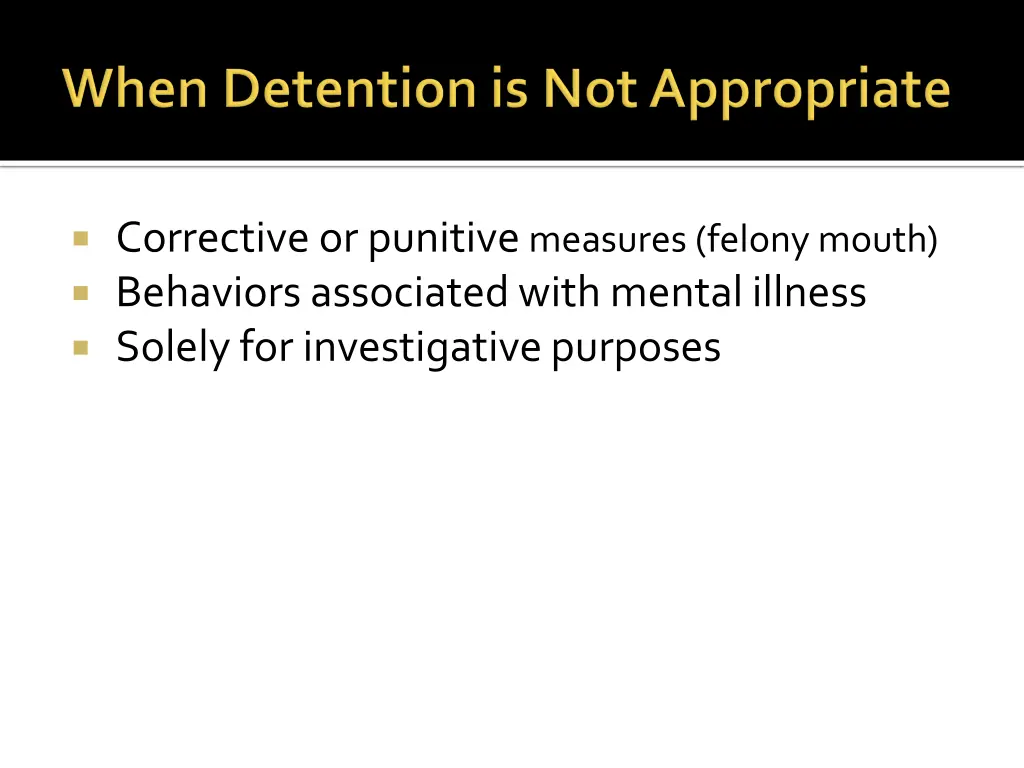 When Detention is Not Appropriate

- Corrective or punitive measures (felony mouth)
- Behaviors associated with mental illness
- Solely for investigative purposes